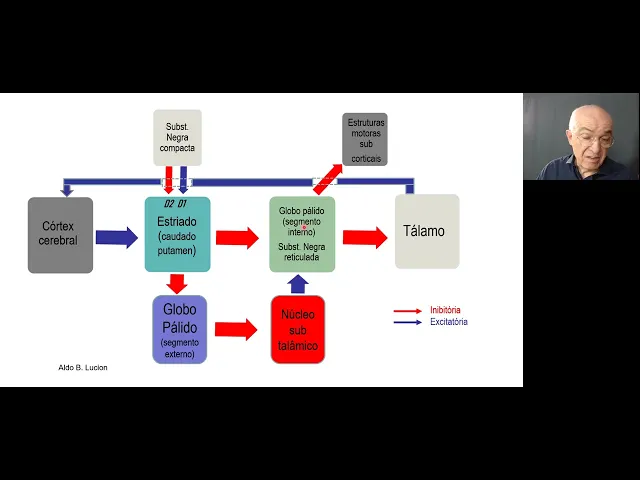 Subst. Negra compacta

Estruturas motoras sub corticais

D2 D1

Córtex cerebral

Estriado (caudado putamen)

Globo pálido (segmento interno)

Subst. Negra reticulada

Tálamo

Globo Pálido (segmento externo)

Núcleo sub talâmico

Inibitória

Excitatória

Aldo B. Lucion